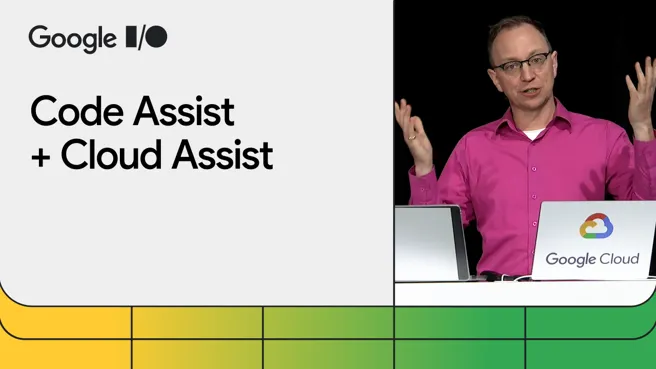 Google I/O

Code Assist
+ Cloud Assist

Google Cloud